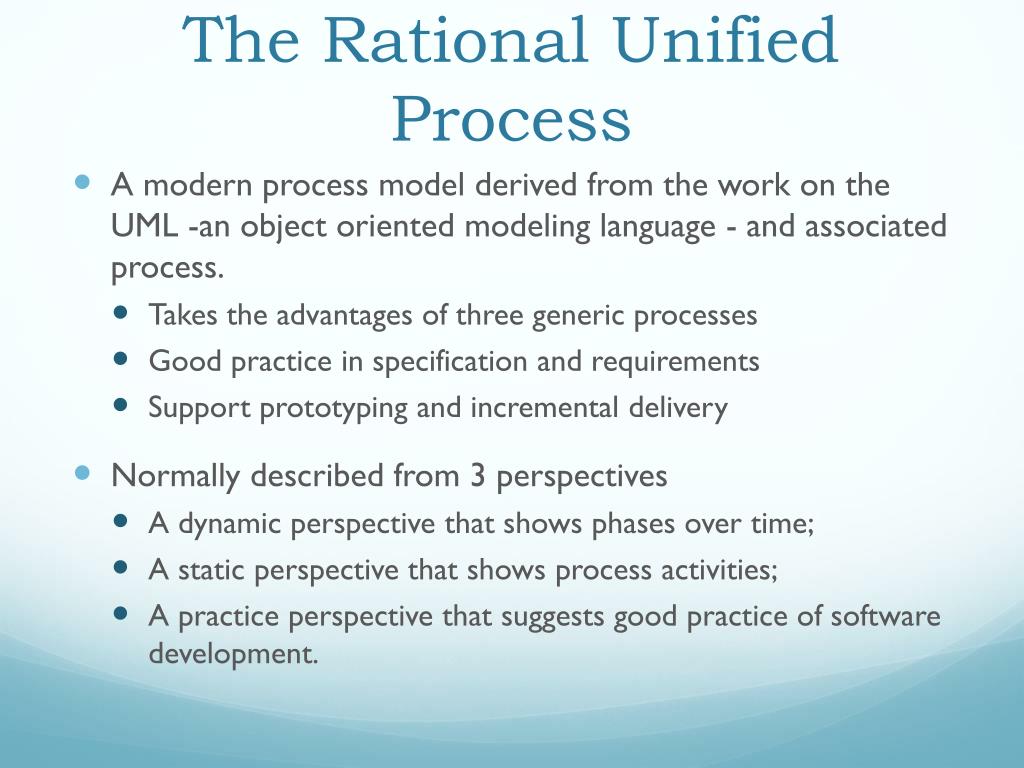 The Rational Unified Process

- A modern process model derived from the work on the UML -an object oriented modeling language - and associated process.
  - Takes the advantages of three generic processes
  - Good practice in specification and requirements
  - Support prototyping and incremental delivery
- Normally described from 3 perspectives
  - A dynamic perspective that shows phases over time;
  - A static perspective that shows process activities;
  - A practice perspective that suggests good practice of software development.